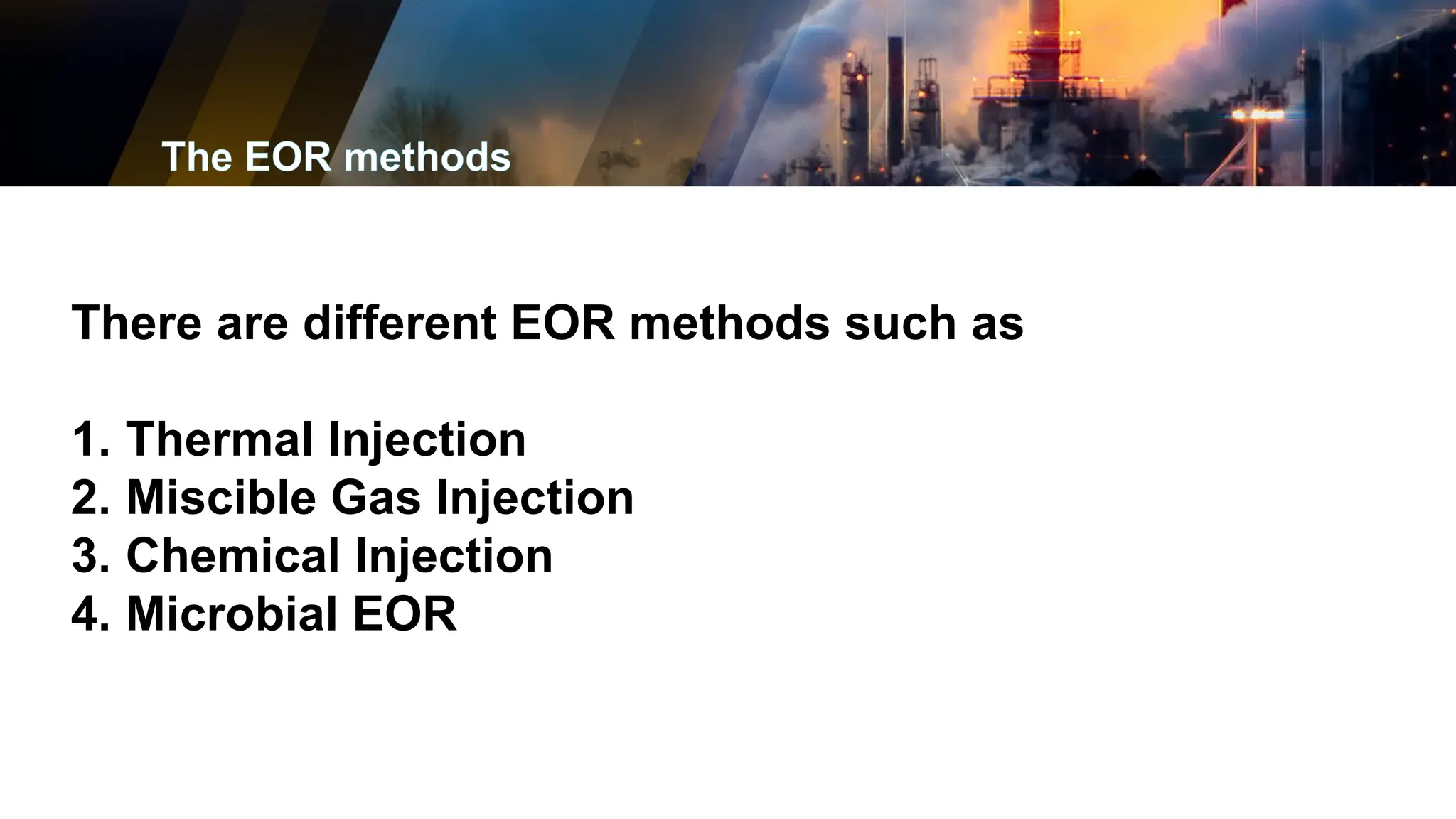 The EOR methods

There are different EOR methods such as

1. Thermal Injection
2. Miscible Gas Injection
3. Chemical Injection
4. Microbial EOR